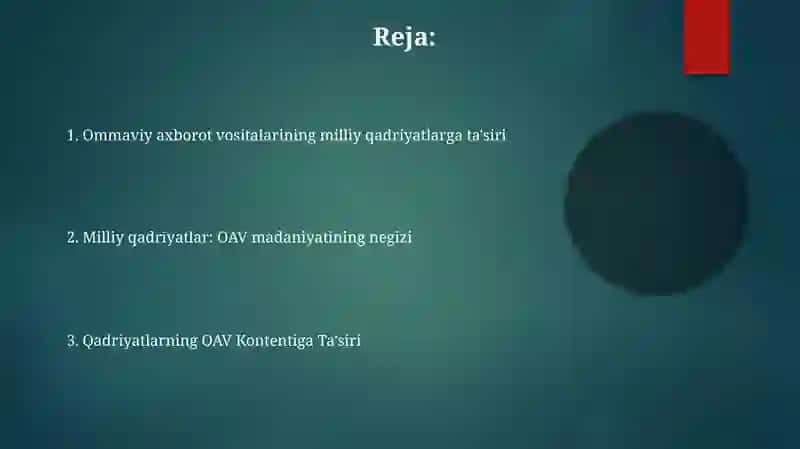 Reja:

1. Ommaviy axborot vositalarining milliy qadriyatlarga ta'siri

2. Milliy qadriyatlar: OAV madaniyatining negizi

3. Qadriyatlarning OAV Kontentiga Ta'siri